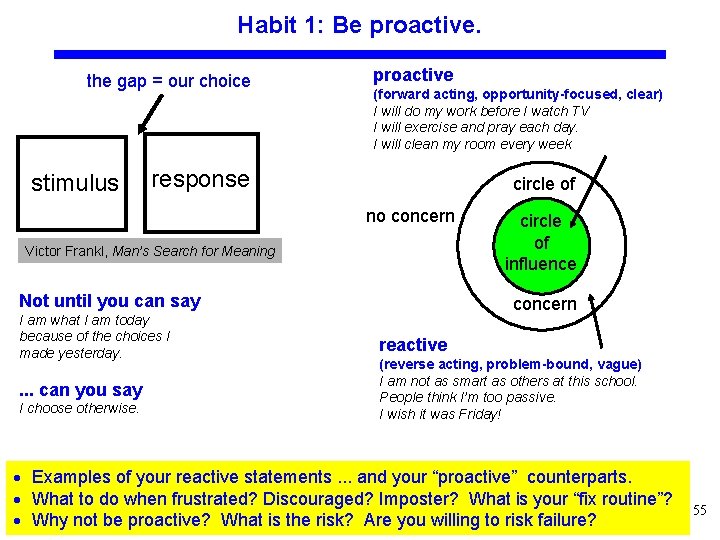 Habit 1: Be proactive.

the gap = our choice

stimulus

response

Victor Frankl, Man's Search for Meaning

Not until you can say
I am what I am today because of the choices I made yesterday.

... can you say
I choose otherwise.

proactive
(forward acting, opportunity-focused, clear)
I will do my work before I watch TV
I will exercise and pray each day.
I will clean my room every week

circle of

no concern

circle of influence

concern

reactive
(reverse acting, problem-bound, vague)
I am not as smart as others at this school.
People think I'm too passive.
I wish it was Friday!

• Examples of your reactive statements ... and your "proactive" counterparts.
• What to do when frustrated? Discouraged? Imposter? What is your "fix routine"?
• Why not be proactive? What is the risk? Are you willing to risk failure?

55